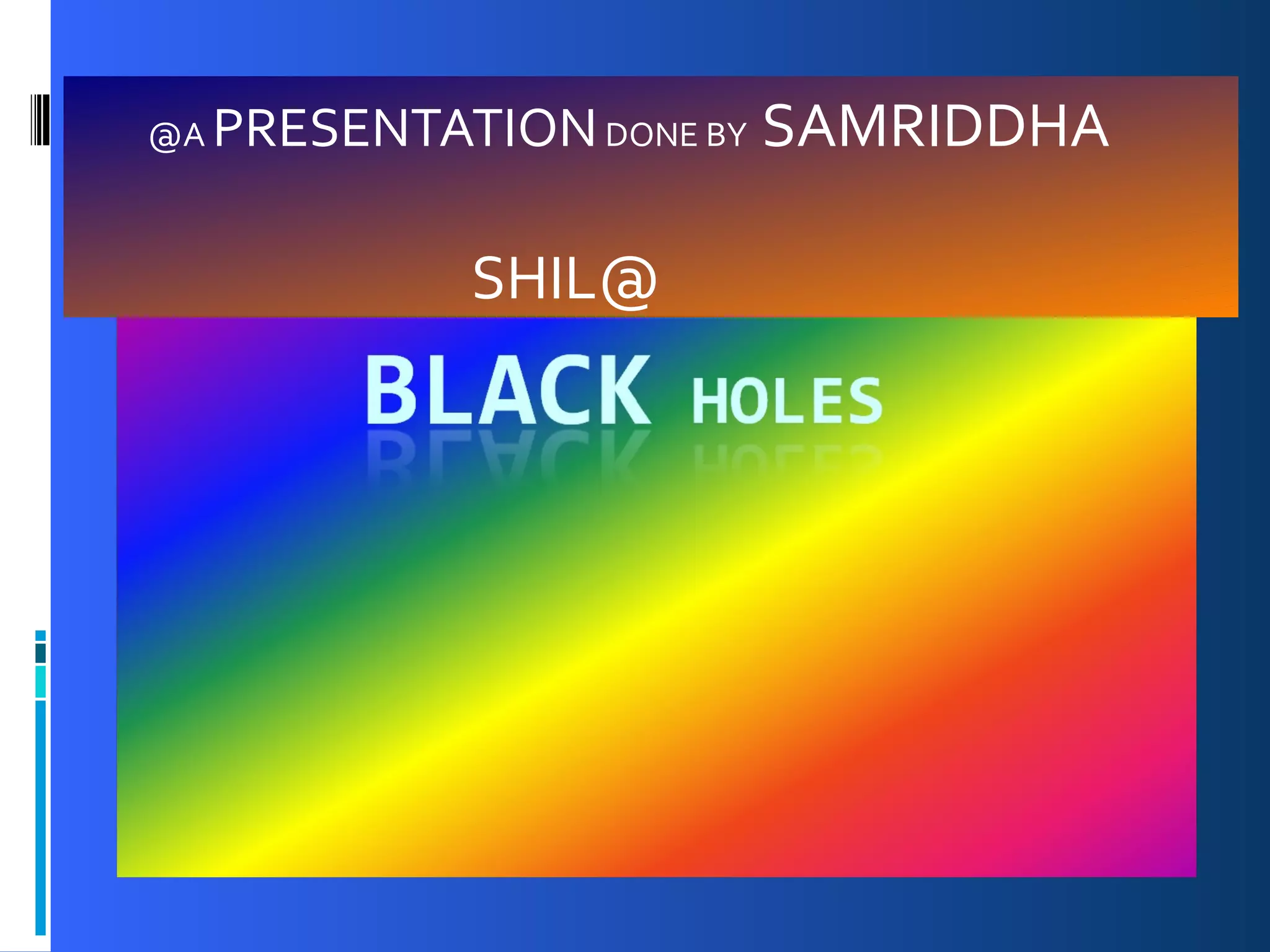 @A PRESENTATION DONE BY SAMRIDDHA

SHIL@

BLACK HOLES